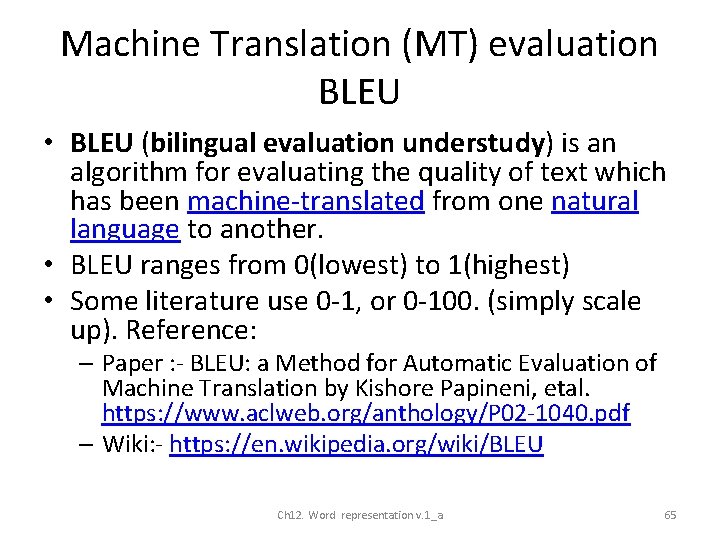 Machine Translation (MT) evaluation BLEU

• BLEU (bilingual evaluation understudy) is an algorithm for evaluating the quality of text which has been machine-translated from one natural language to another.
• BLEU ranges from 0(lowest) to 1(highest)
• Some literature use 0-1, or 0-100. (simply scale up). Reference:
– Paper :- BLEU: a Method for Automatic Evaluation of Machine Translation by Kishore Papineni, etal. https://www.aclweb.org/anthology/P02-1040.pdf
– Wiki:- https://en.wikipedia.org/wiki/BLEU

Ch12. Word representation v.1_a

65